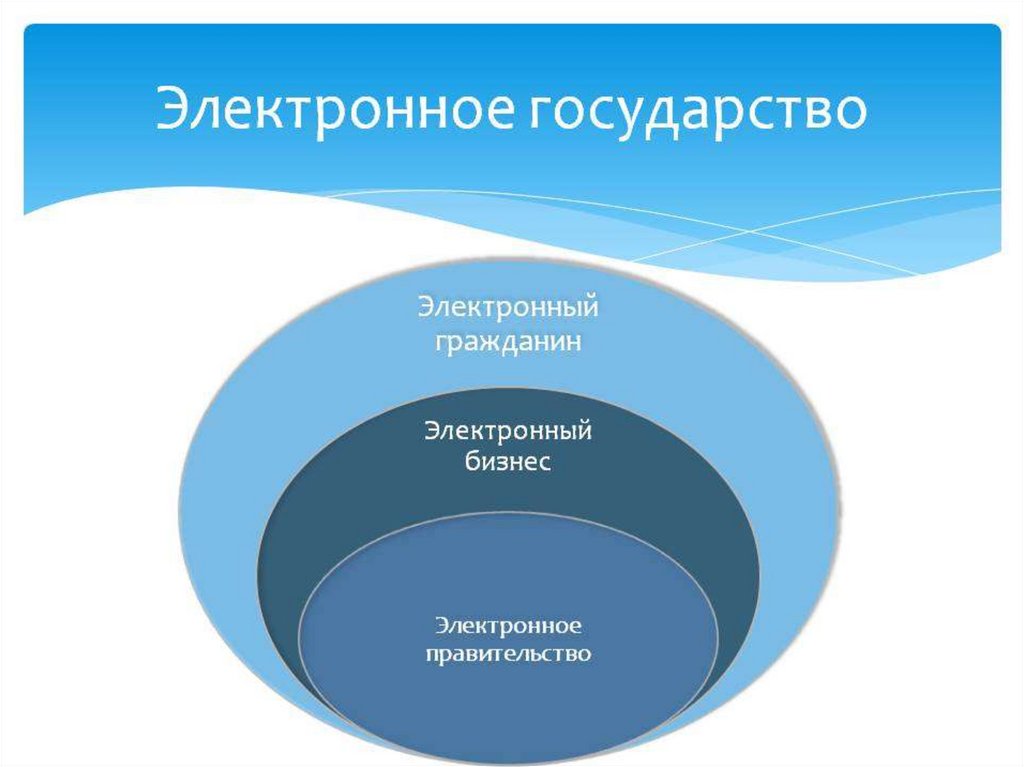 Электронное государство

Электронный гражданин

Электронный бизнес

Электронное правительство